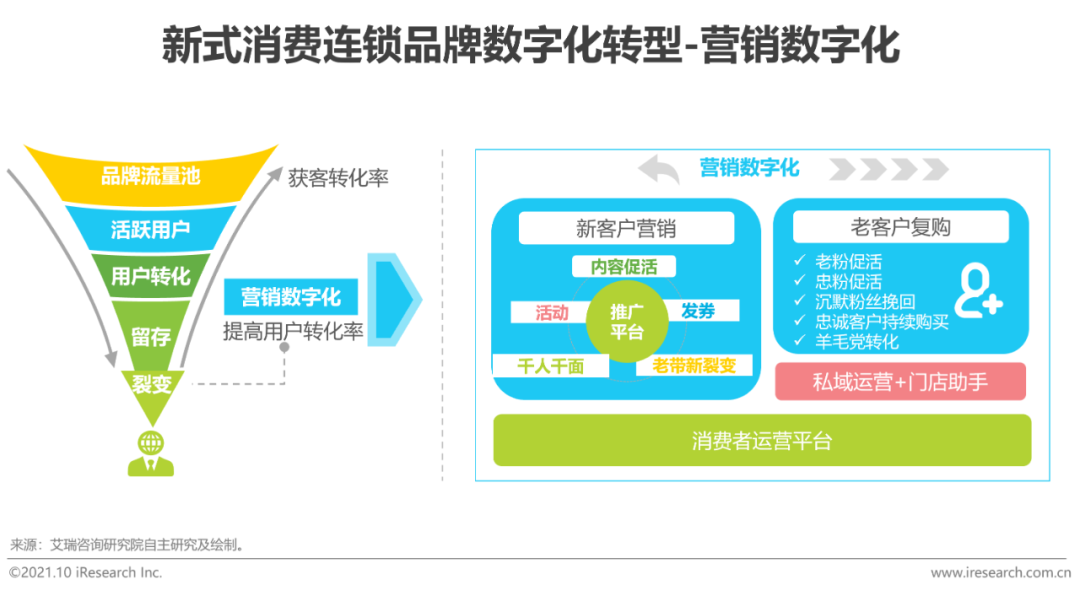 新式消费连锁品牌数字化转型-营销数字化

品牌流量池
活跃用户
用户转化
留存
裂变

获客转化率

营销数字化
提高用户转化率

营销数字化

新客户营销
内容促活
活动
推广平台
发券
千人千面
老带新裂变

老客户复购
✓ 老粉促活
✓ 忠粉促活
✓ 沉默粉丝挽回
✓ 忠诚客户持续购买
✓ 羊毛党转化

私域运营+门店助手

消费者运营平台

来源：艾瑞咨询研究院自主研究及绘制。

©2021.10 iResearch Inc.
www.iresearch.com.cn